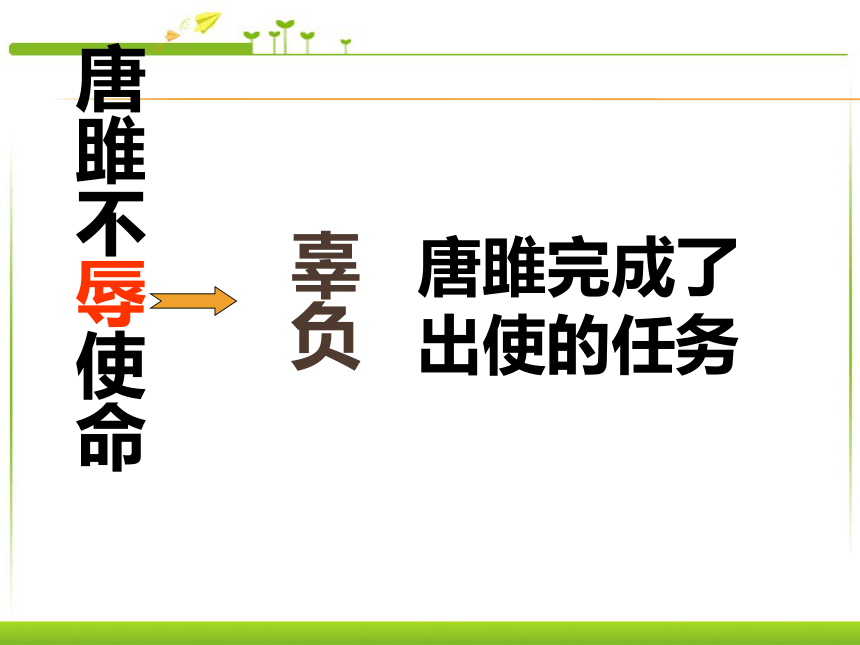 唐雎不辱使命

辜负

唐雎完成了出使的任务